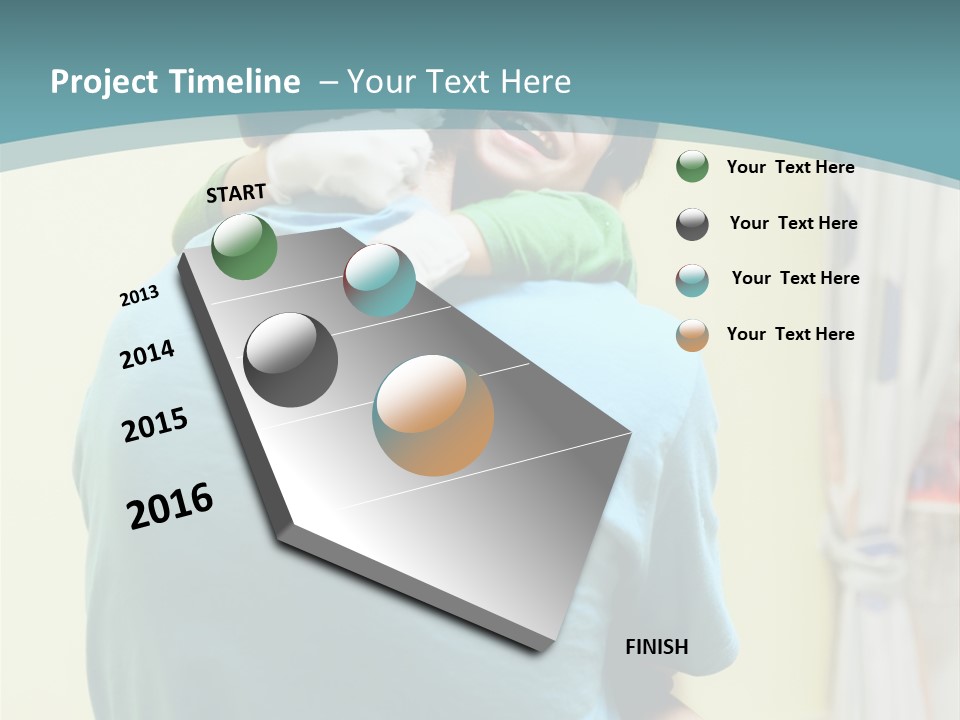 Project Timeline – Your Text Here

START

2013

2014

2015

2016

FINISH

Your Text Here

Your Text Here

Your Text Here

Your Text Here